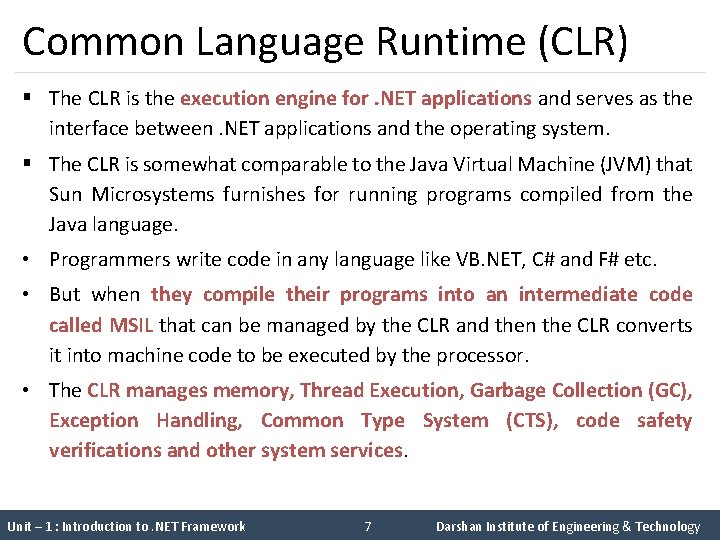 Common Language Runtime (CLR)

▪ The CLR is the execution engine for .NET applications and serves as the interface between .NET applications and the operating system.

▪ The CLR is somewhat comparable to the Java Virtual Machine (JVM) that Sun Microsystems furnishes for running programs compiled from the Java language.

• Programmers write code in any language like VB.NET, C# and F# etc.

• But when they compile their programs into an intermediate code called MSIL that can be managed by the CLR and then the CLR converts it into machine code to be executed by the processor.

• The CLR manages memory, Thread Execution, Garbage Collection (GC), Exception Handling, Common Type System (CTS), code safety verifications and other system services.

Unit – 1 : Introduction to .NET Framework 7 Darshan Institute of Engineering & Technology